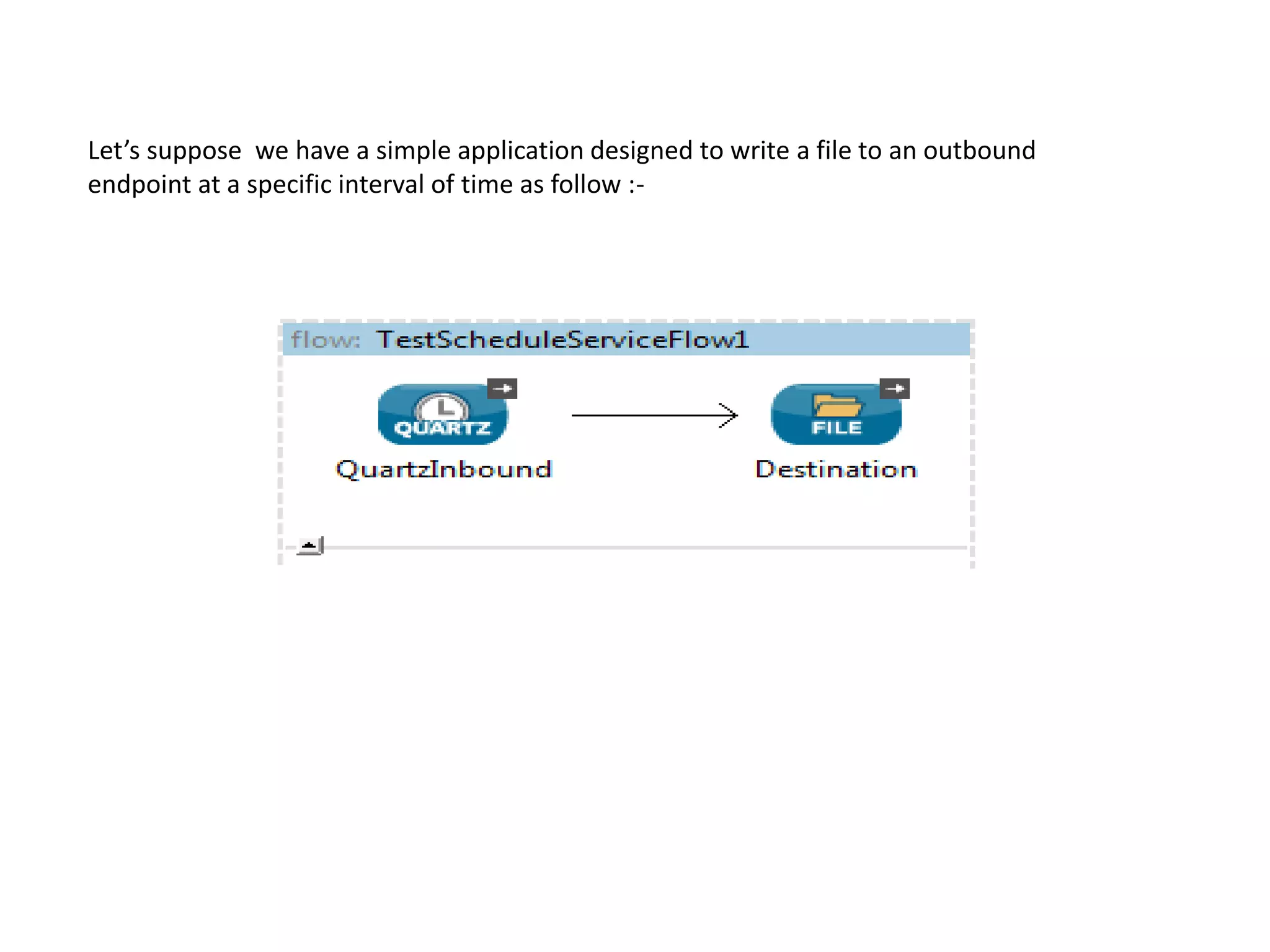 Let’s suppose  we have a simple application designed to write a file to an outbound endpoint at a specific interval of time as follow :-

flow: TestScheduleServiceFlow1

QUARTZ

QuartzInbound

FILE

Destination